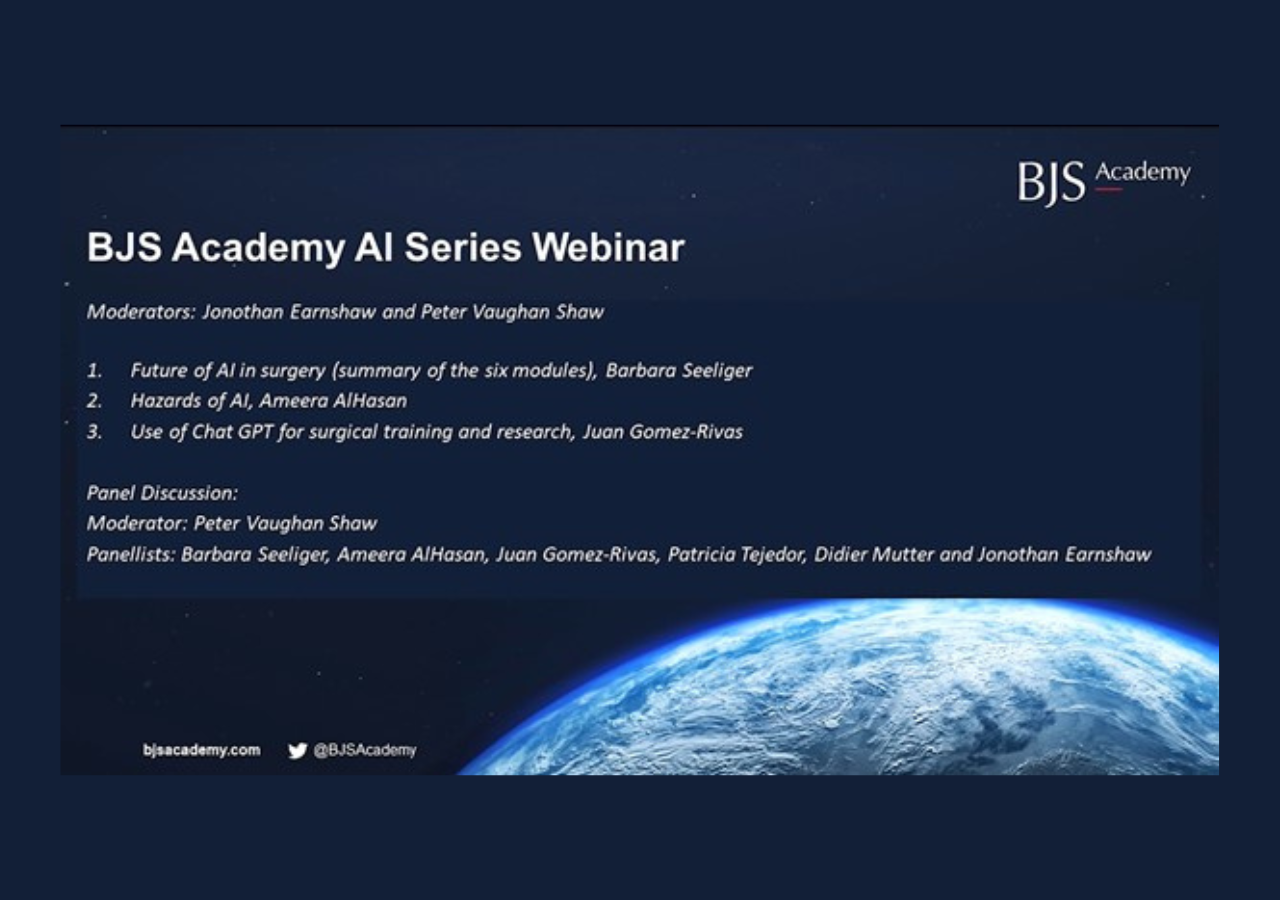 BJS Academy

BJS Academy AI Series Webinar

Moderators: Jonothan Earnshaw and Peter Vaughan Shaw

1. Future of AI in surgery (summary of the six modules), Barbara Seeliger
2. Hazards of AI, Ameera AlHasan
3. Use of Chat GPT for surgical training and research, Juan Gomez-Rivas

Panel Discussion:
Moderator: Peter Vaughan Shaw
Panellists: Barbara Seeliger, Ameera AlHasan, Juan Gomez-Rivas, Patricia Tejedor, Didier Mutter and Jonothan Earnshaw

bjsacademy.com @BJSAcademy